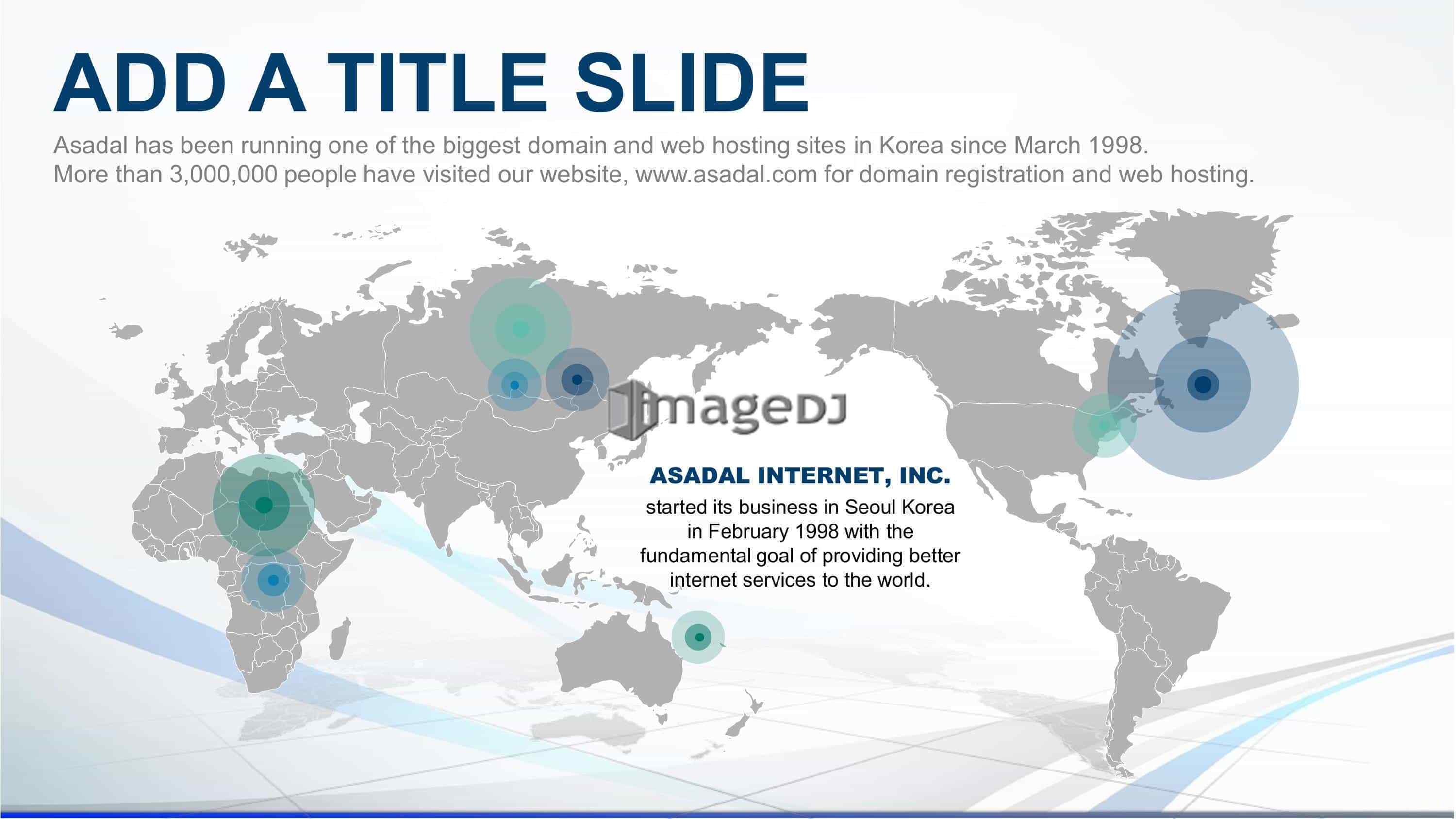 ADD A TITLE SLIDE

Asadal has been running one of the biggest domain and web hosting sites in Korea since March 1998. More than 3,000,000 people have visited our website, www.asadal.com for domain registration and web hosting.

imageDJ

ASADAL INTERNET, INC.

started its business in Seoul Korea in February 1998 with the fundamental goal of providing better internet services to the world.